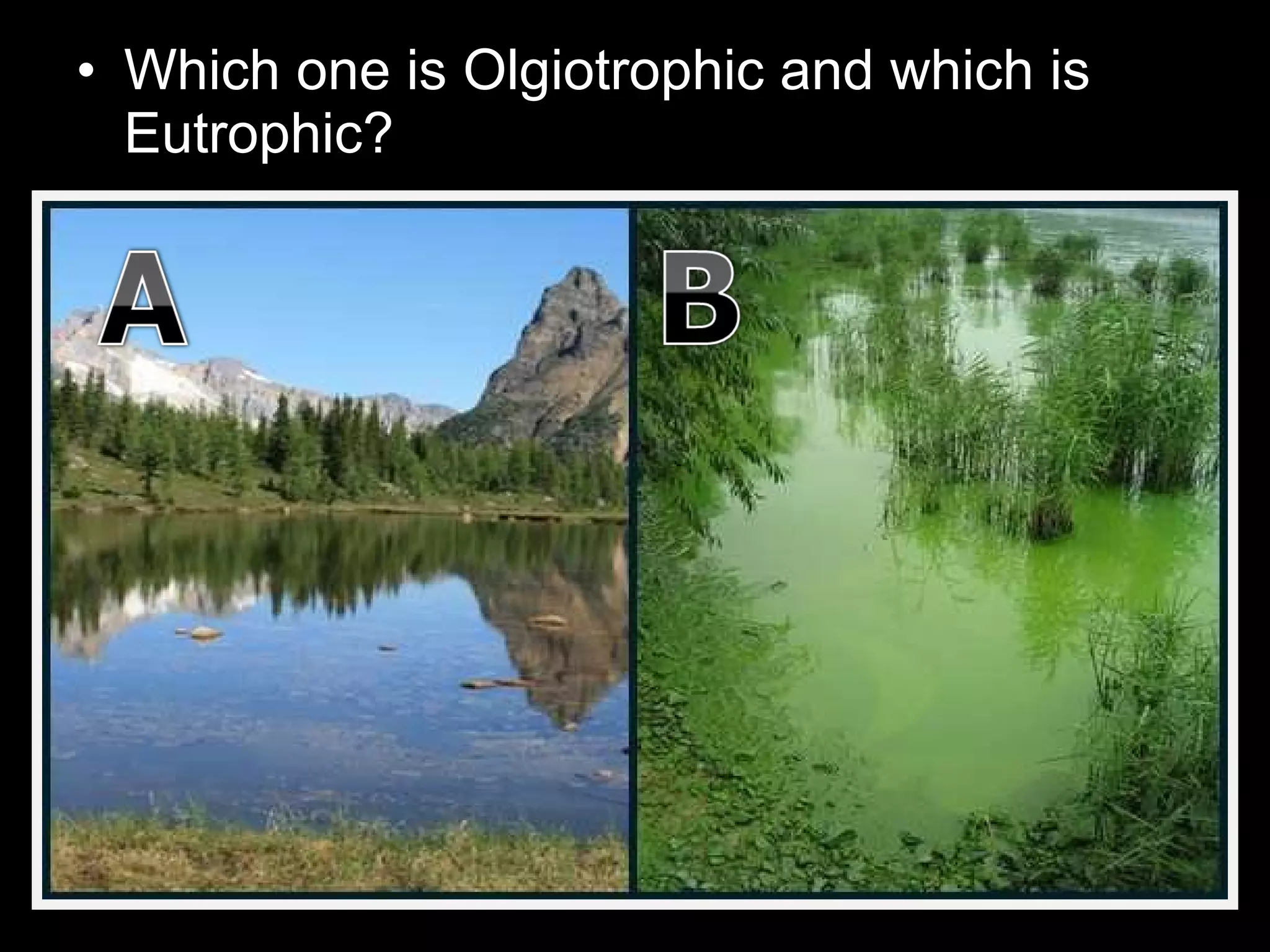 • Which one is Olgiotrophic and which is Eutrophic?

A

B